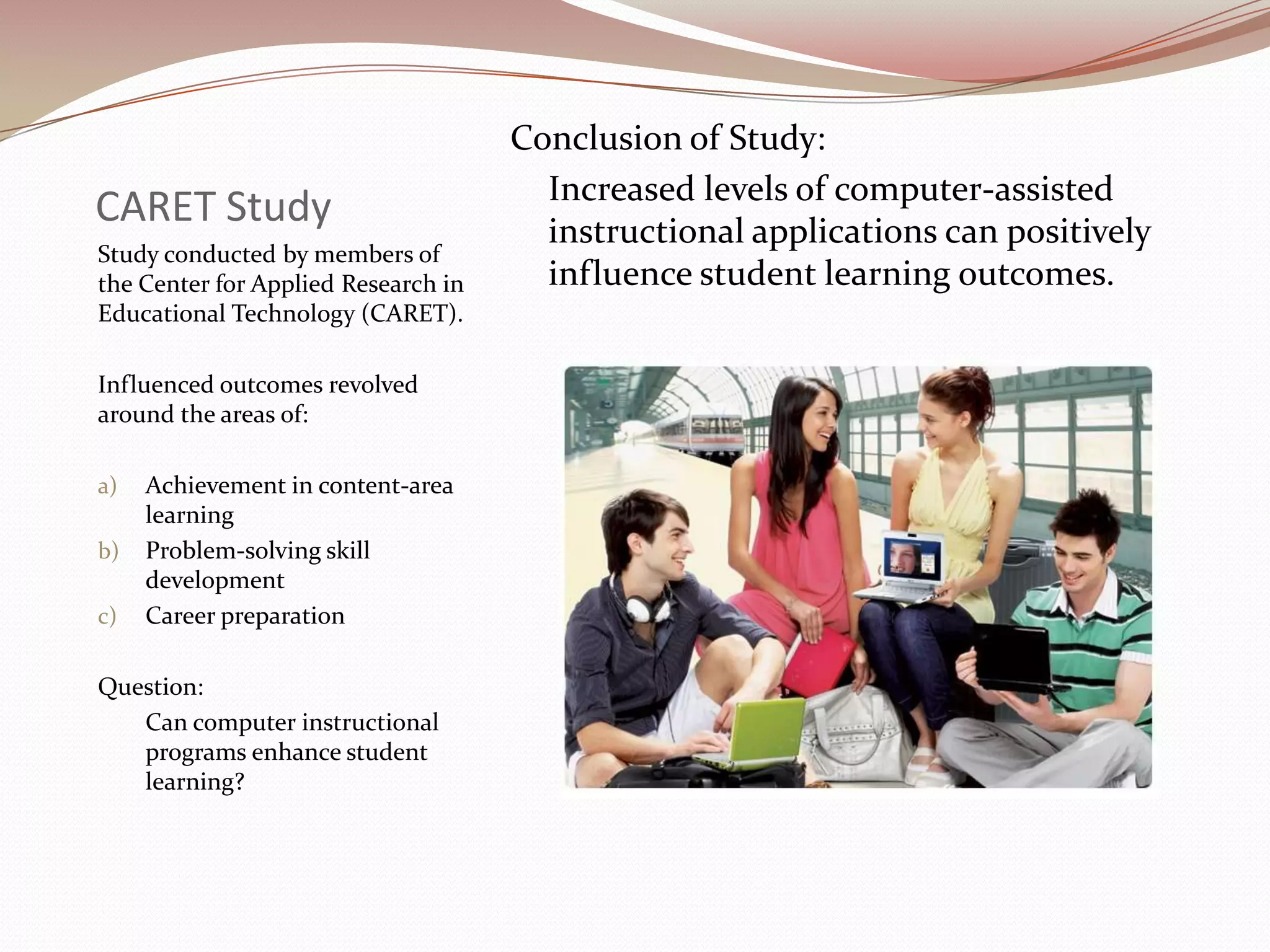 CARET Study

Study conducted by members of the Center for Applied Research in Educational Technology (CARET).

Influenced outcomes revolved around the areas of:

a) Achievement in content-area learning
b) Problem-solving skill development
c) Career preparation

Question:

Can computer instructional programs enhance student learning?

Conclusion of Study:

Increased levels of computer-assisted instructional applications can positively influence student learning outcomes.